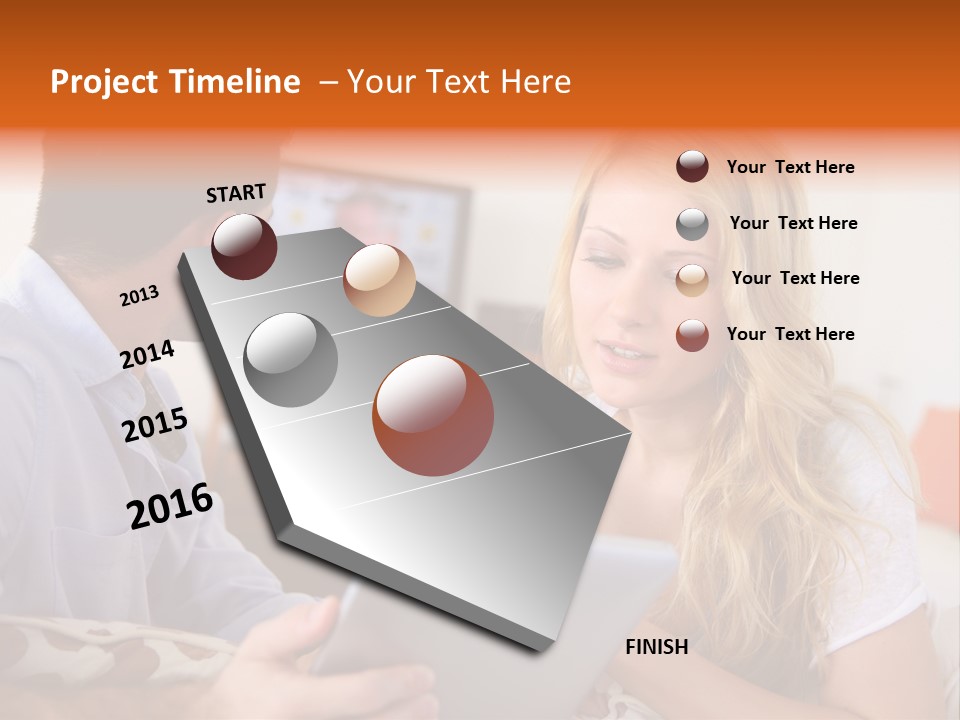 Project Timeline – Your Text Here

START

2013

2014

2015

2016

FINISH

Your Text Here

Your Text Here

Your Text Here

Your Text Here